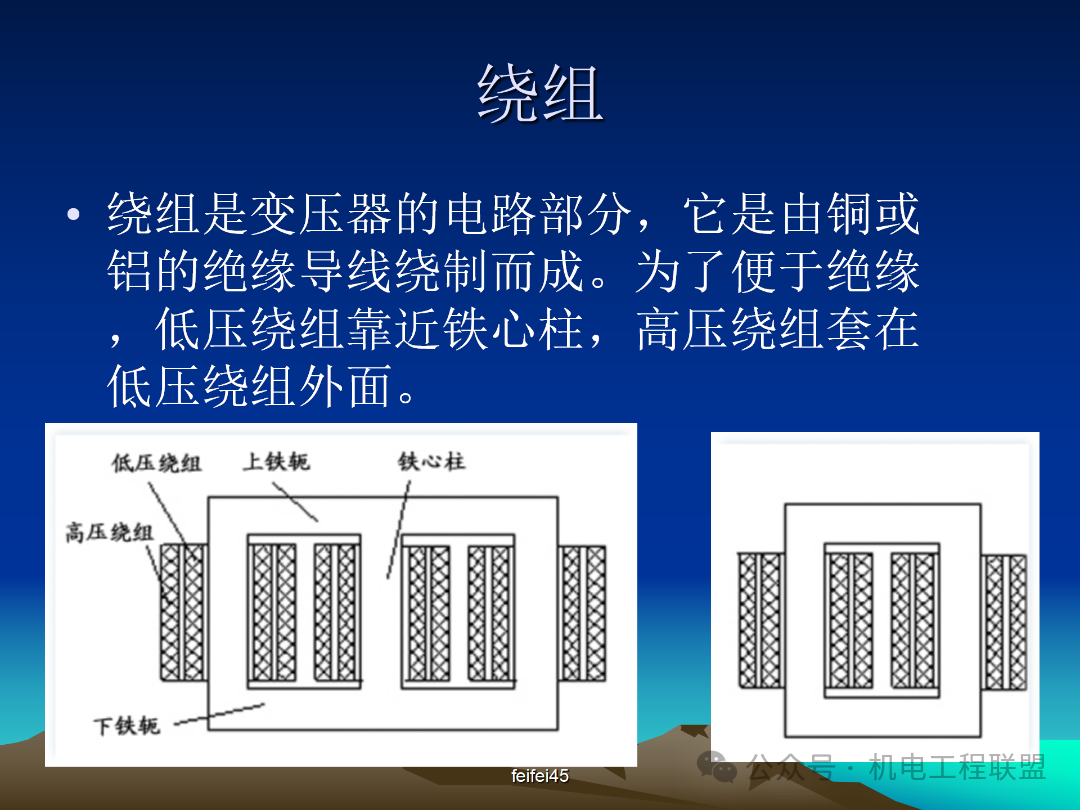 绕组

• 绕组是变压器的电路部分，它是由铜或铝的绝缘导线绕制而成。为了便于绝缘，低压绕组靠近铁心柱，高压绕组套在低压绕组外面。

低压绕组
上铁轭
铁心柱
高压绕组
下铁轭

feifei45

公众号 · 机电工程联盟